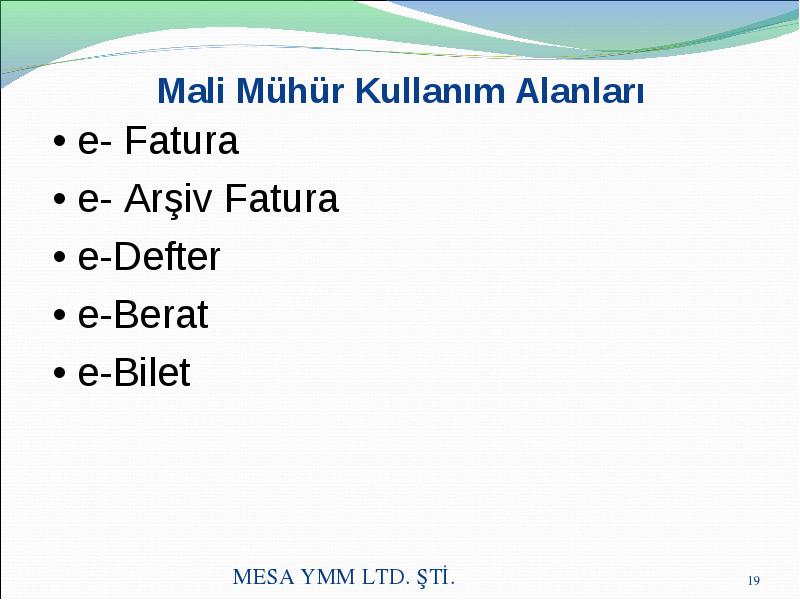 Mali Mühür Kullanım Alanları

• e- Fatura
• e- Arşiv Fatura
• e-Defter
• e-Berat
• e-Bilet

MESA YMM LTD. ŞTİ.

19